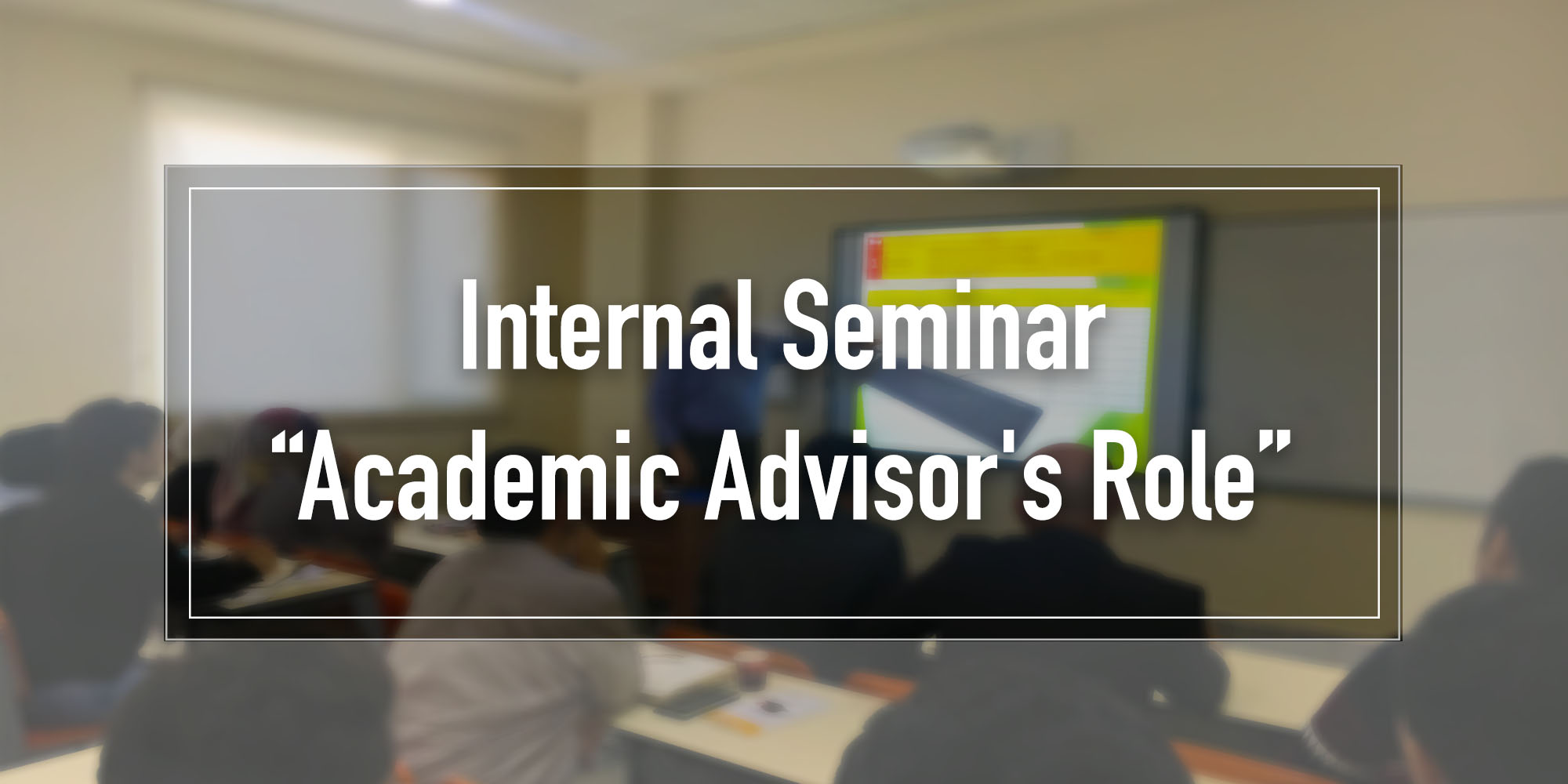 Internal Seminar
“Academic Advisor's Role”